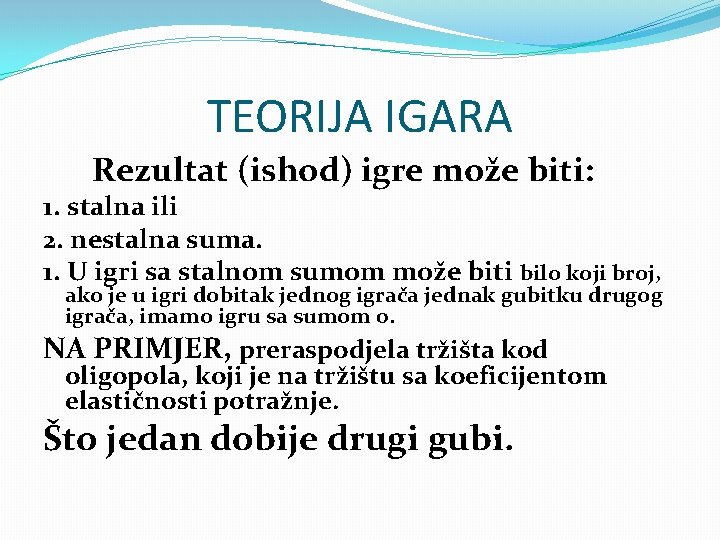 TEORIJA IGARA

Rezultat (ishod) igre može biti:

1. stalna ili

2. nestalna suma.

1. U igri sa stalnom sumom može biti bilo koji broj, ako je u igri dobitak jednog igrača jednak gubitku drugog igrača, imamo igru sa sumom 0.

NA PRIMJER, preraspodjela tržišta kod oligopola, koji je na tržištu sa koeficijentom elastičnosti potražnje.

Što jedan dobije drugi gubi.